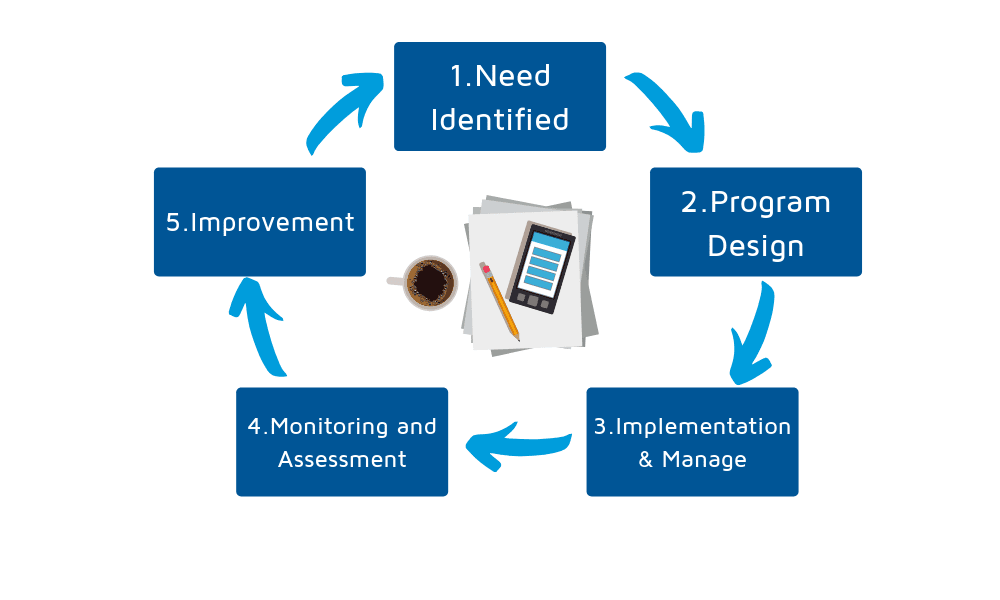 1.Need Identified

2.Program Design

3.Implementation & Manage

4.Monitoring and Assessment

5.Improvement